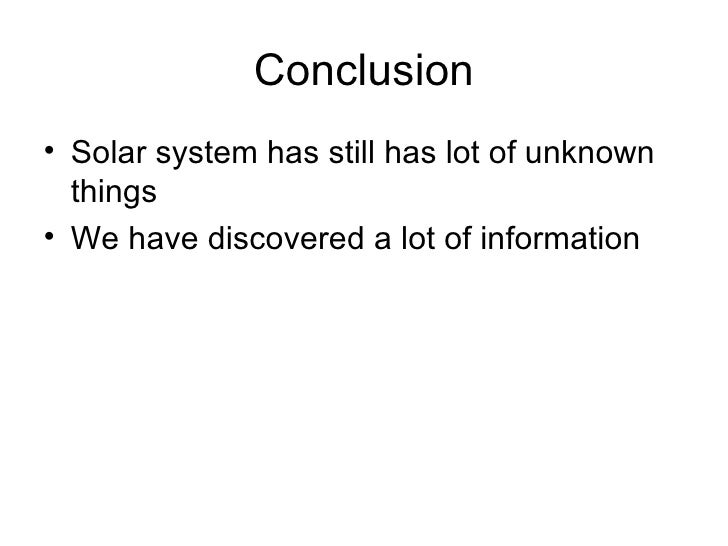 Conclusion

• Solar system has still has lot of unknown things
• We have discovered a lot of information